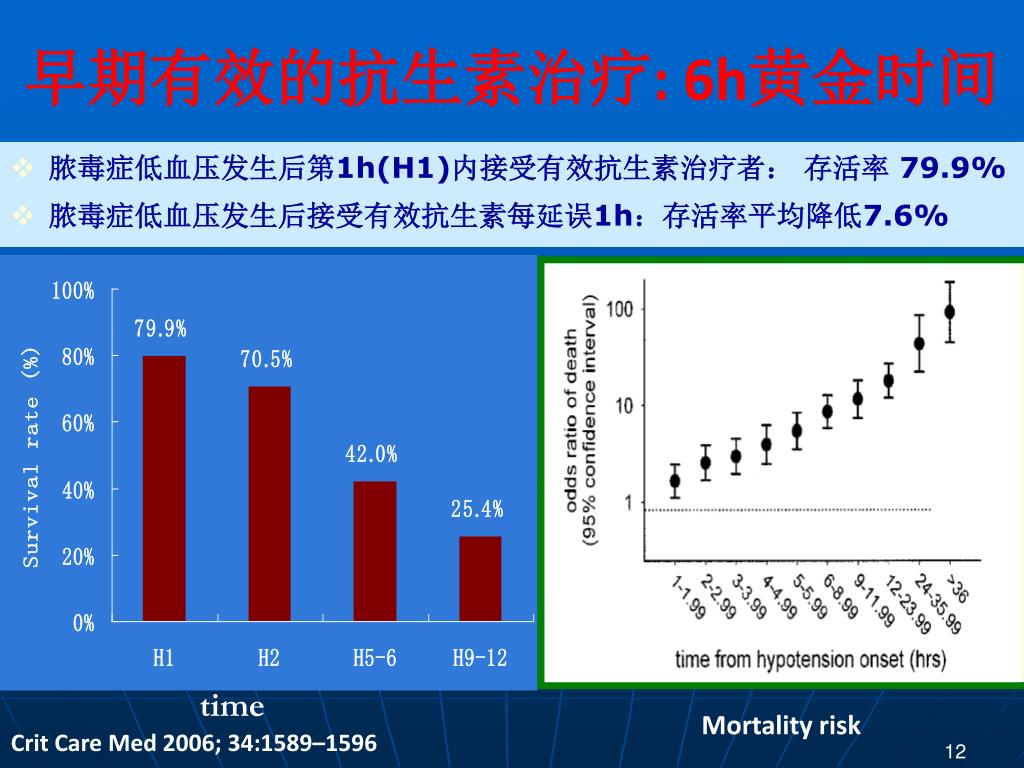 早期有效的抗生素治疗: 6h黄金时间

❖ 脓毒症低血压发生后第1h(H1)内接受有效抗生素治疗者： 存活率 79.9%
❖ 脓毒症低血压发生后接受有效抗生素每延误1h：存活率平均降低7.6%

Survival rate (%)

100%
80%
60%
40%
20%
0%

79.9%
70.5%
42.0%
25.4%

H1
H2
H5-6
H9-12

time

odds ratio of death (95% confidence interval)

100
10
1

1-1.99
2-2.99
3-3.99
4-4.99
5-5.99
6-8.99
9-11.99
12-23.99
24-35.99
>36

time from hypotension onset (hrs)

Mortality risk

Crit Care Med 2006; 34:1589–1596

12